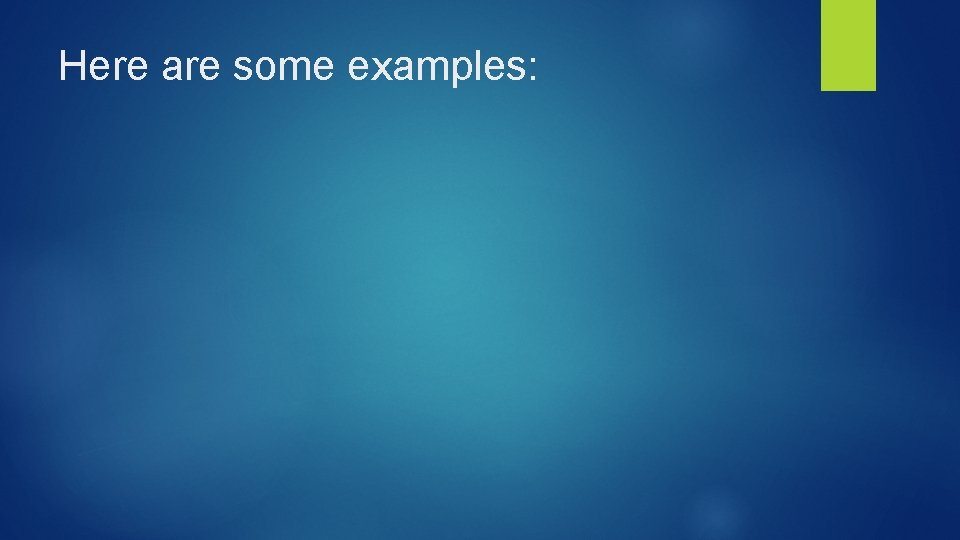 Here are some examples: